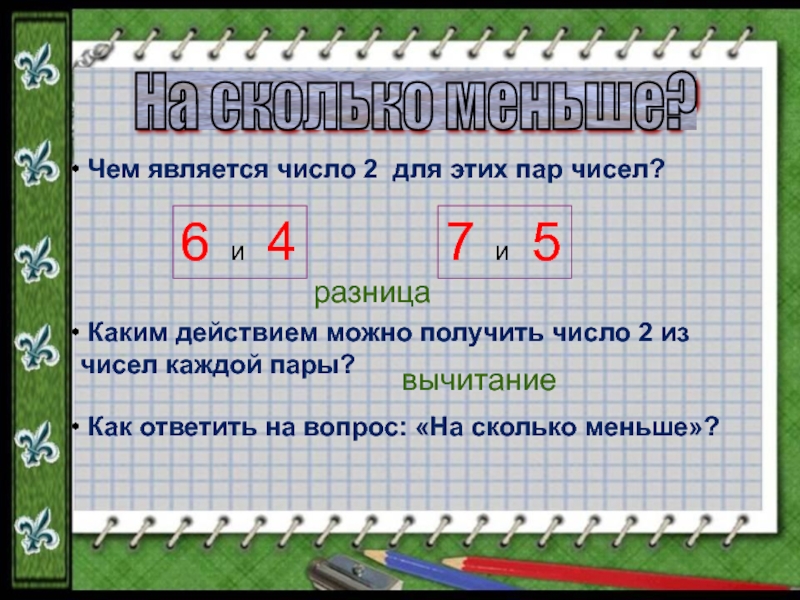 На сколько меньше?

• Чем является число 2 для этих пар чисел?

6 и 4

7 и 5

разница

• Каким действием можно получить число 2 из чисел каждой пары?

вычитание

• Как ответить на вопрос: «На сколько меньше»?